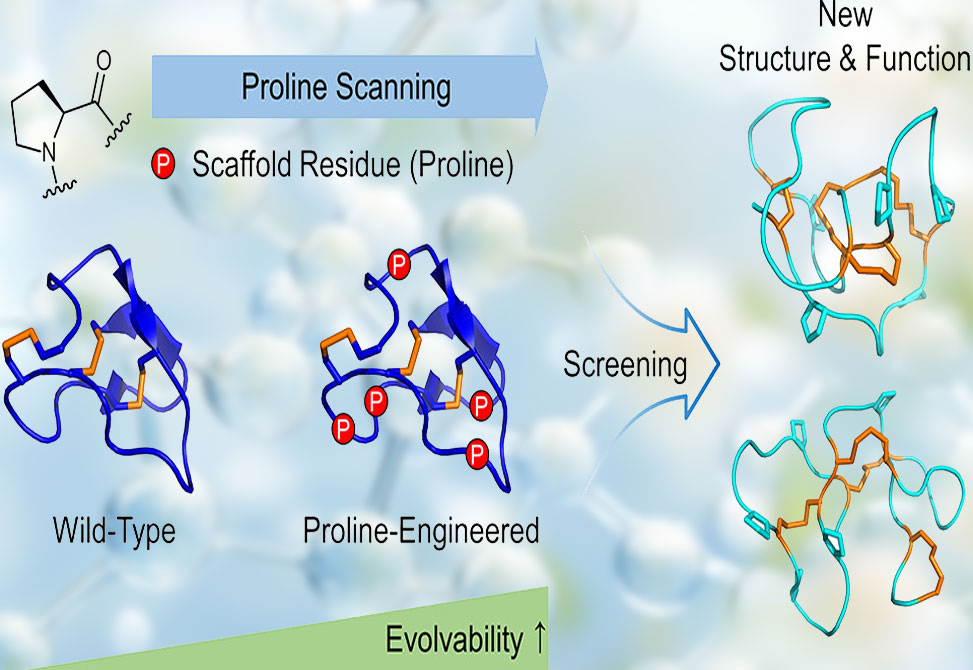 O

N

Proline Scanning

P Scaffold Residue (Proline)

New
Structure & Function

P

P

P

P

P

Screening

Wild-Type

Proline-Engineered

Evolvability ↑